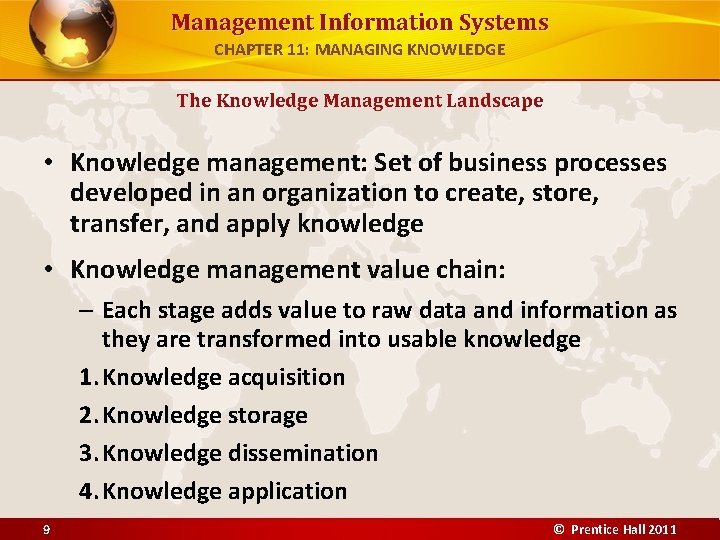 Management Information Systems
CHAPTER 11: MANAGING KNOWLEDGE

The Knowledge Management Landscape

• Knowledge management: Set of business processes developed in an organization to create, store, transfer, and apply knowledge

• Knowledge management value chain:
– Each stage adds value to raw data and information as they are transformed into usable knowledge
1. Knowledge acquisition
2. Knowledge storage
3. Knowledge dissemination
4. Knowledge application

9

© Prentice Hall 2011